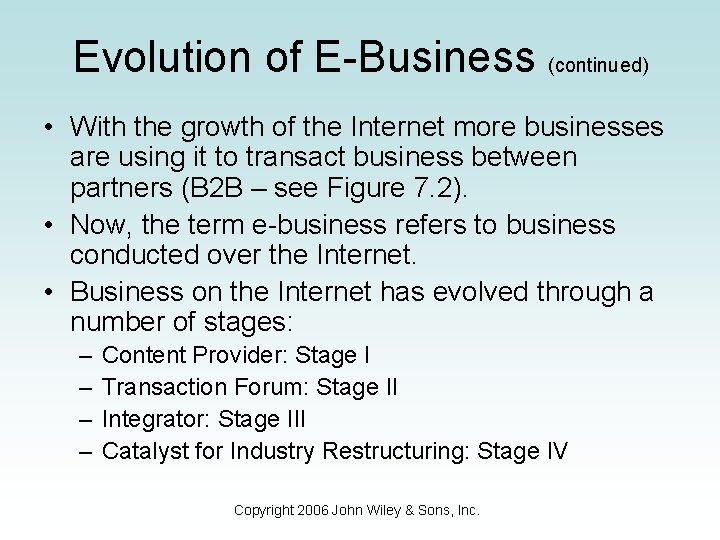 Evolution of E-Business (continued)

• With the growth of the Internet more businesses are using it to transact business between partners (B2B – see Figure 7.2).
• Now, the term e-business refers to business conducted over the Internet.
• Business on the Internet has evolved through a number of stages:
– Content Provider: Stage I
– Transaction Forum: Stage II
– Integrator: Stage III
– Catalyst for Industry Restructuring: Stage IV

Copyright 2006 John Wiley & Sons, Inc.